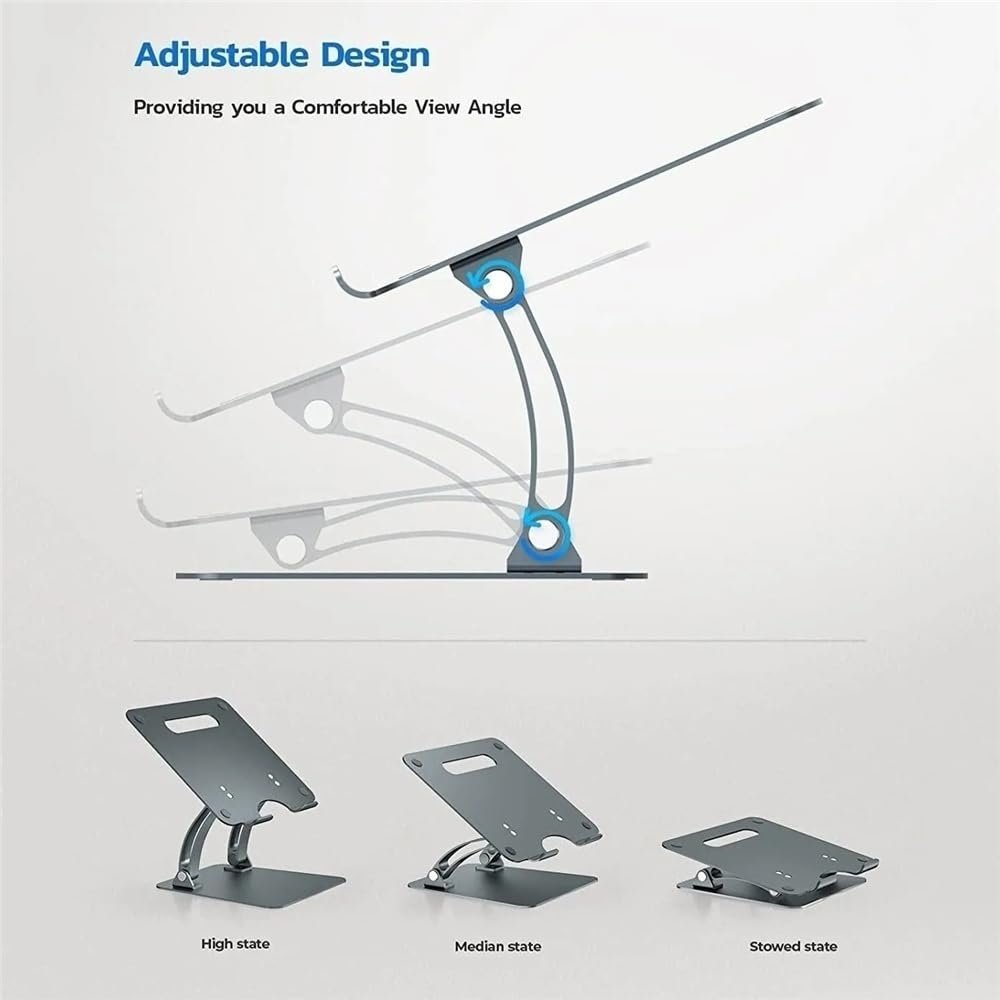 Adjustable Design

Providing you a Comfortable View Angle

High state

Median state

Stowed state